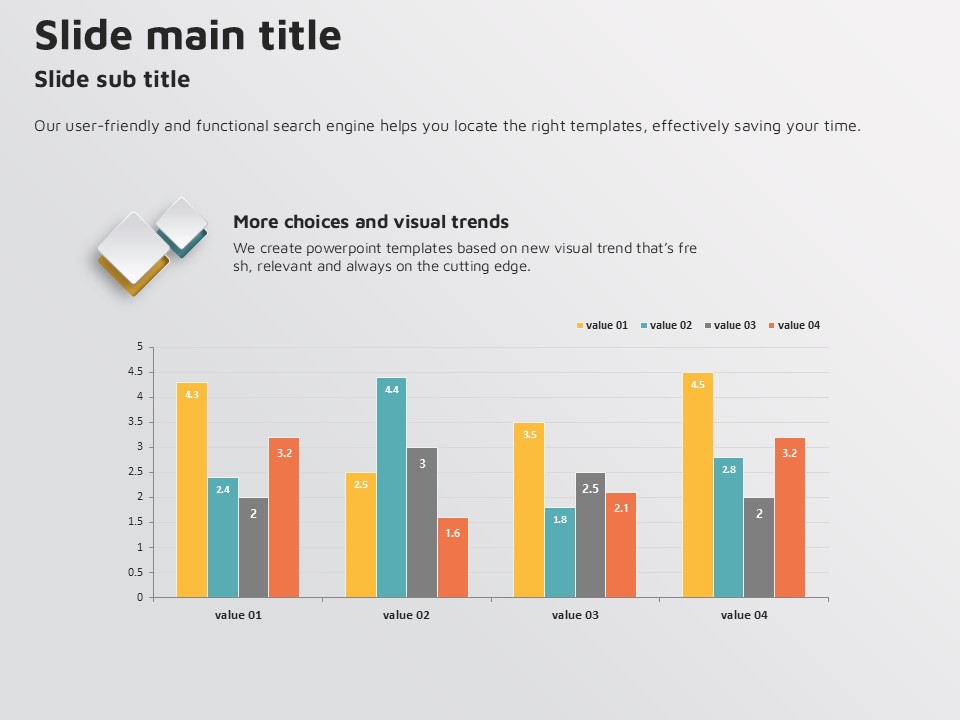 Slide main title

Slide sub title

Our user-friendly and functional search engine helps you locate the right templates, effectively saving your time.

More choices and visual trends

We create powerpoint templates based on new visual trend that's fre sh, relevant and always on the cutting edge.

value 01 value 02 value 03 value 04

5
4.5
4
3.5
3
2.5
2
1.5
1
0.5
0

4.3 2.4 2 3.2
2.5 4.4 3 1.6
3.5 1.8 2.5 2.1
4.5 2.8 2 3.2

value 01 value 02 value 03 value 04